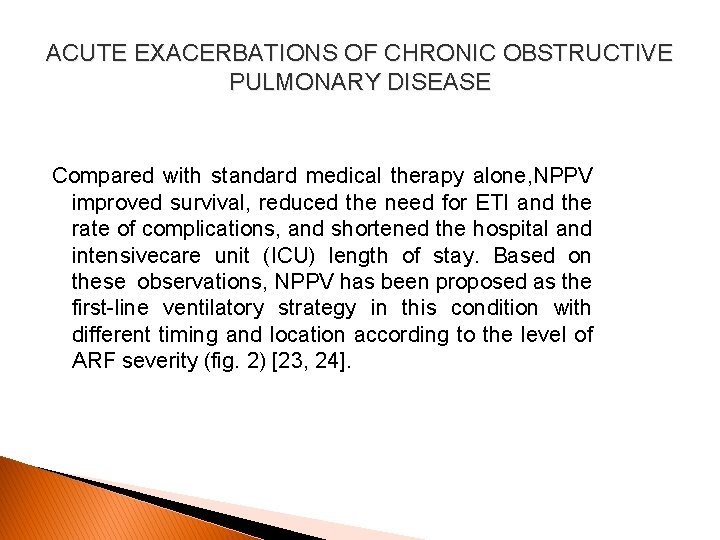 ACUTE EXACERBATIONS OF CHRONIC OBSTRUCTIVE PULMONARY DISEASE

Compared with standard medical therapy alone,NPPV improved survival, reduced the need for ETI and the rate of complications, and shortened the hospital and intensivecare unit (ICU) length of stay. Based on these observations, NPPV has been proposed as the first-line ventilatory strategy in this condition with different timing and location according to the level of ARF severity (fig. 2) [23, 24].